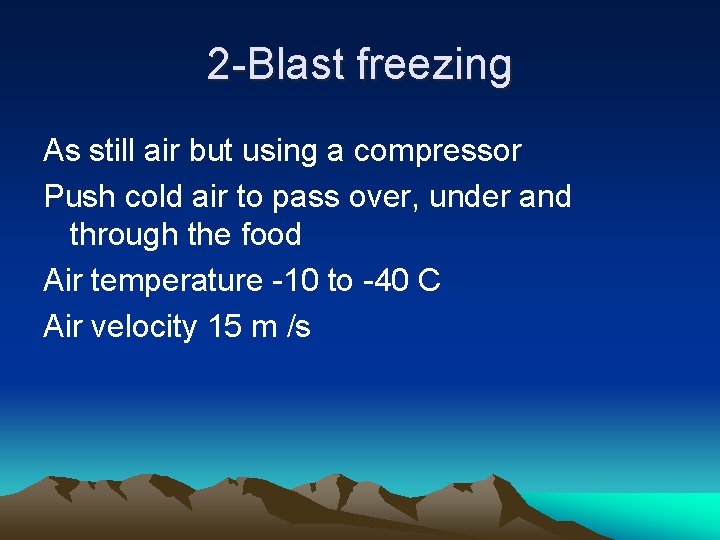 2-Blast freezing

As still air but using a compressor

Push cold air to pass over, under and through the food

Air temperature -10 to -40 C

Air velocity 15 m /s